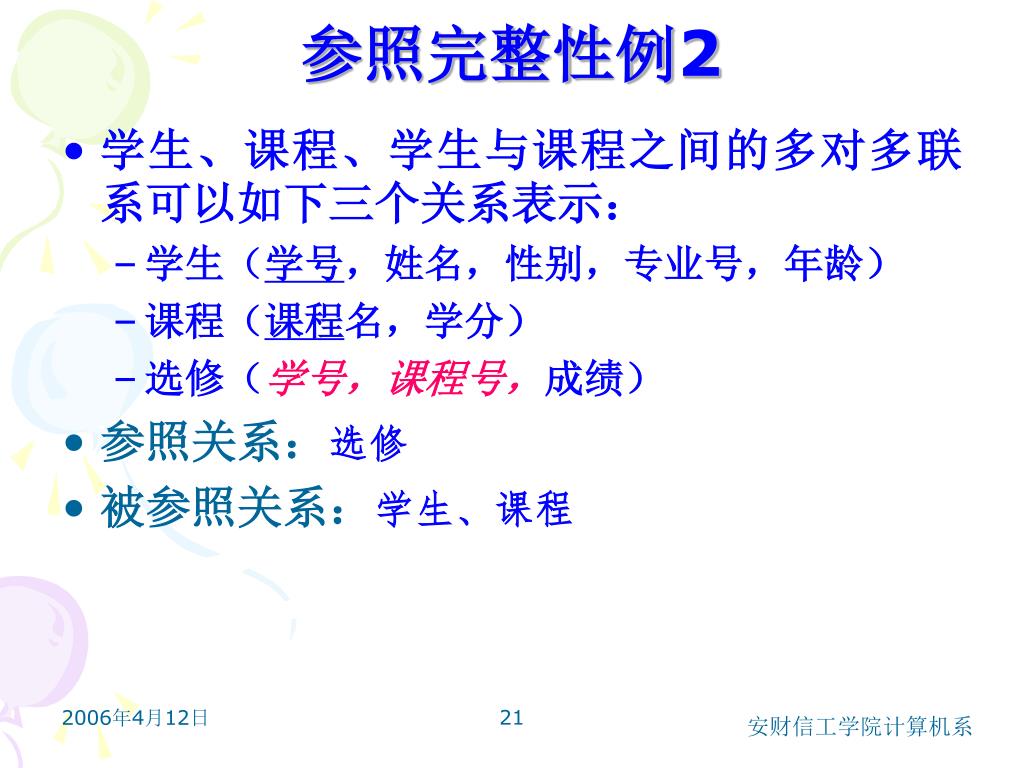 参照完整性例2

• 学生、课程、学生与课程之间的多对多联系可以如下三个关系表示：
  – 学生（学号，姓名，性别，专业号，年龄）
  – 课程（课程名，学分）
  – 选修（学号，课程号，成绩）
• 参照关系：选修
• 被参照关系：学生、课程

2006年4月12日

21

安财信工学院计算机系